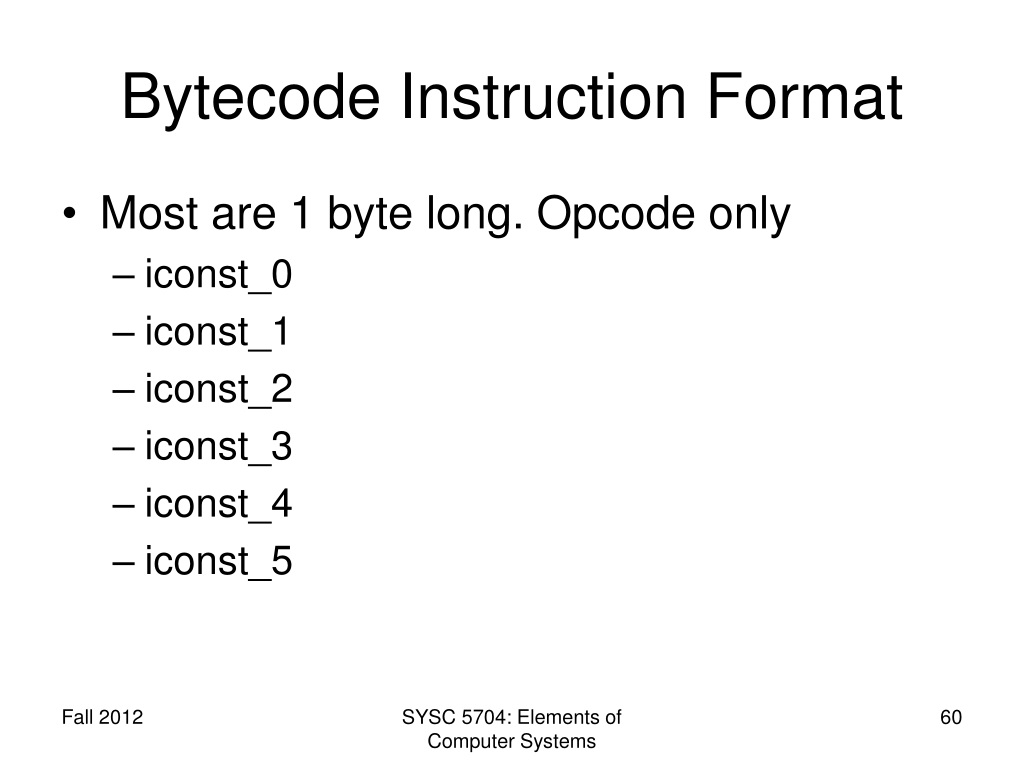 Bytecode Instruction Format

• Most are 1 byte long. Opcode only
– iconst_0
– iconst_1
– iconst_2
– iconst_3
– iconst_4
– iconst_5

Fall 2012

SYSC 5704: Elements of Computer Systems

60